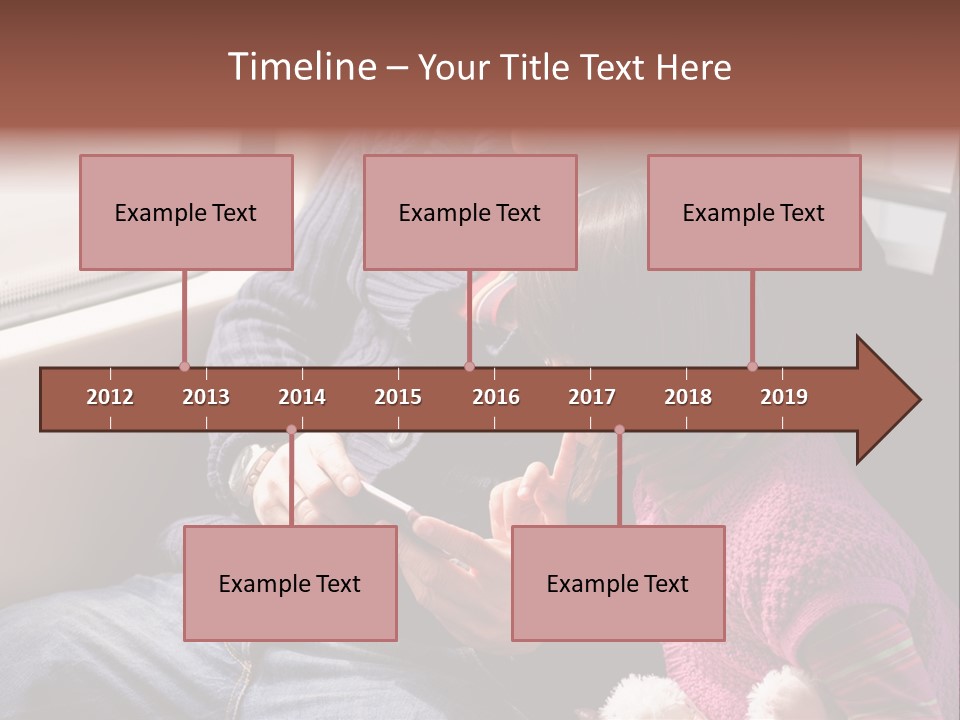 Timeline – Your Title Text Here

Example Text

Example Text

Example Text

2012 2013 2014 2015 2016 2017 2018 2019

Example Text

Example Text